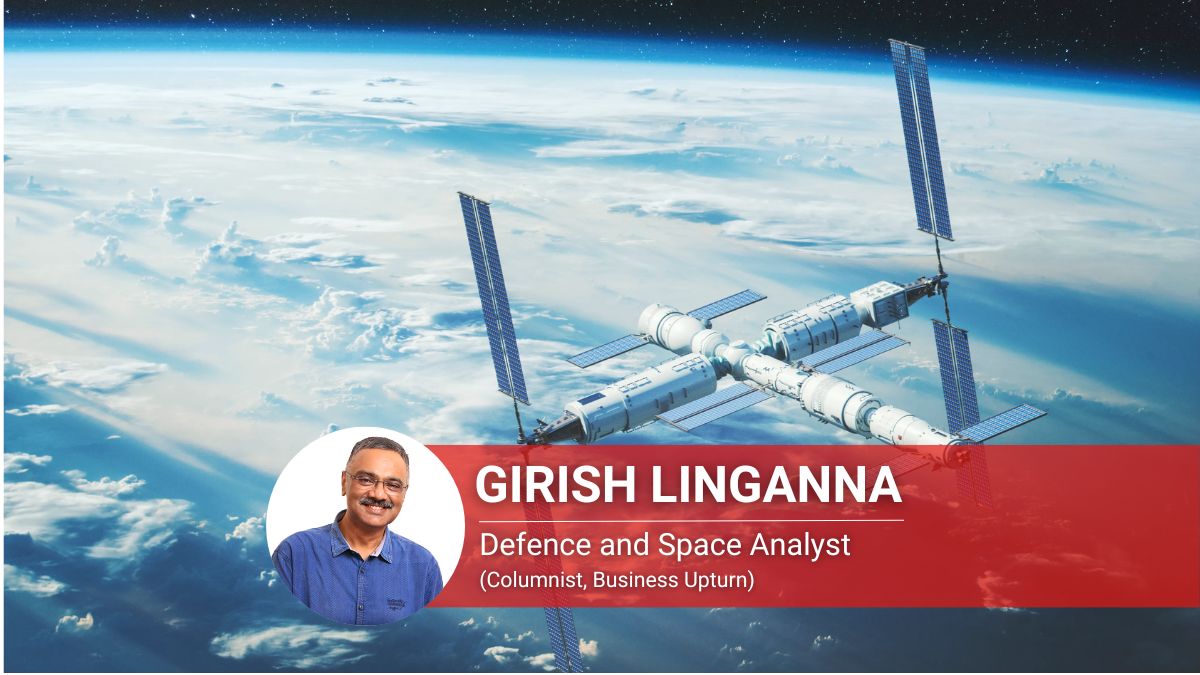 GIRISH LINGANNA
Defence and Space Analyst
(Columnist, Business Upturn)